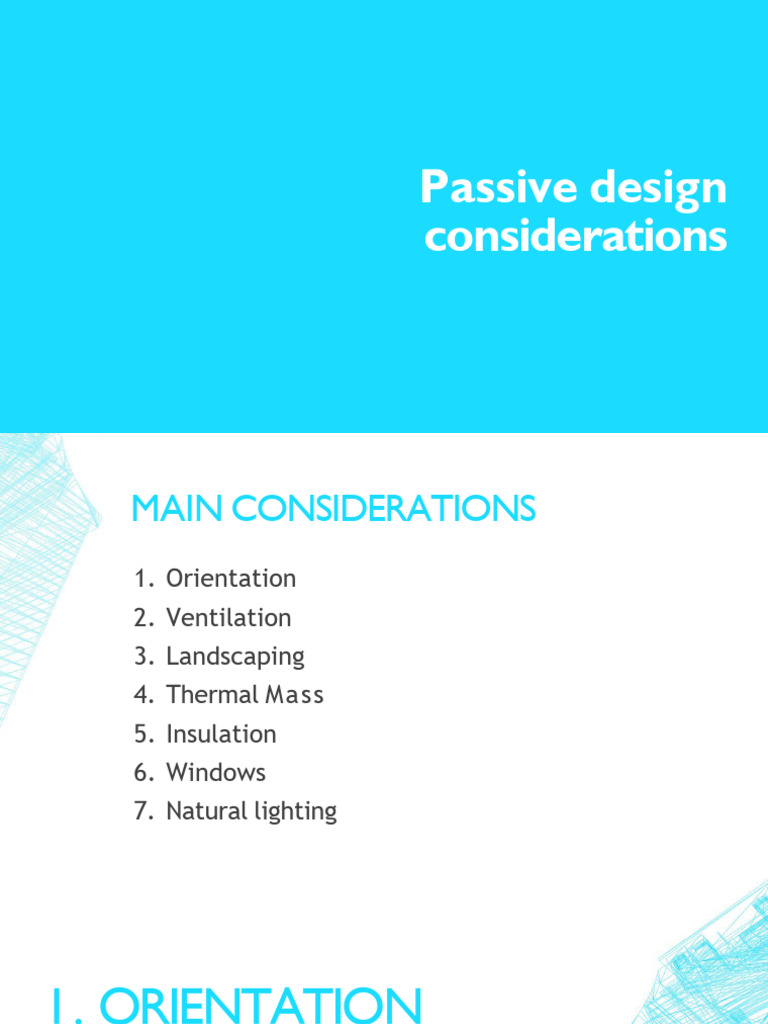 Passive design considerations

MAIN CONSIDERATIONS

1. Orientation
2. Ventilation
3. Landscaping
4. Thermal Mass
5. Insulation
6. Windows
7. Natural lighting

1. ORIENTATION